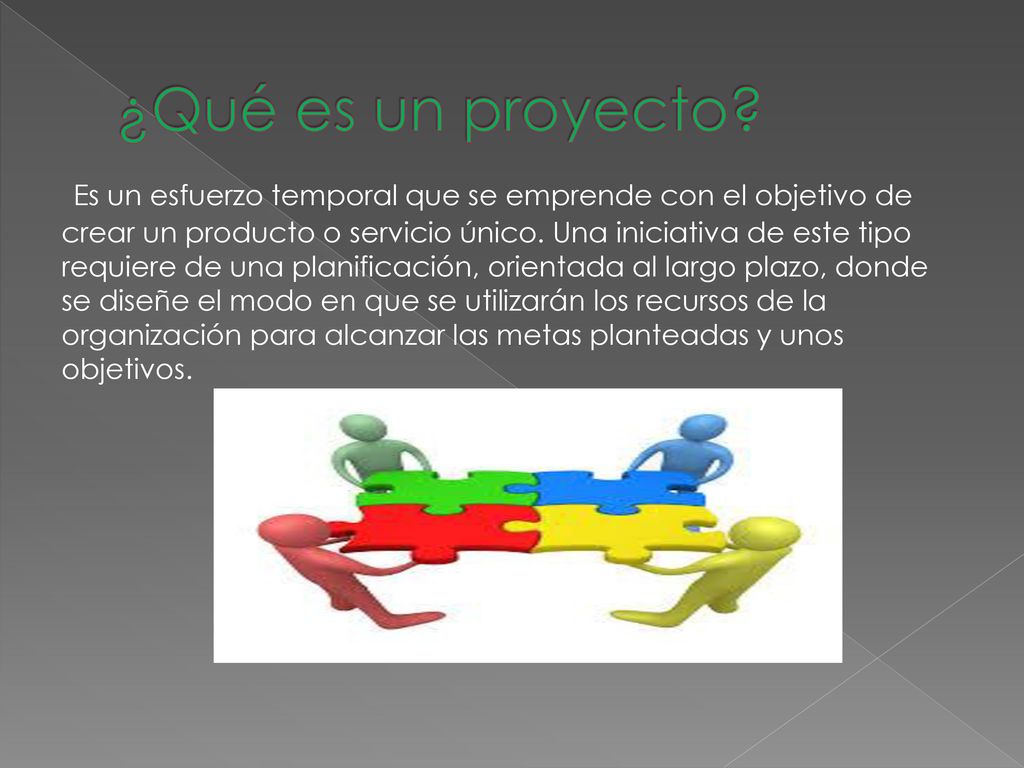 ¿Qué es un proyecto?

Es un esfuerzo temporal que se emprende con el objetivo de crear un producto o servicio único. Una iniciativa de este tipo requiere de una planificación, orientada al largo plazo, donde se diseñe el modo en que se utilizarán los recursos de la organización para alcanzar las metas planteadas y unos objetivos.